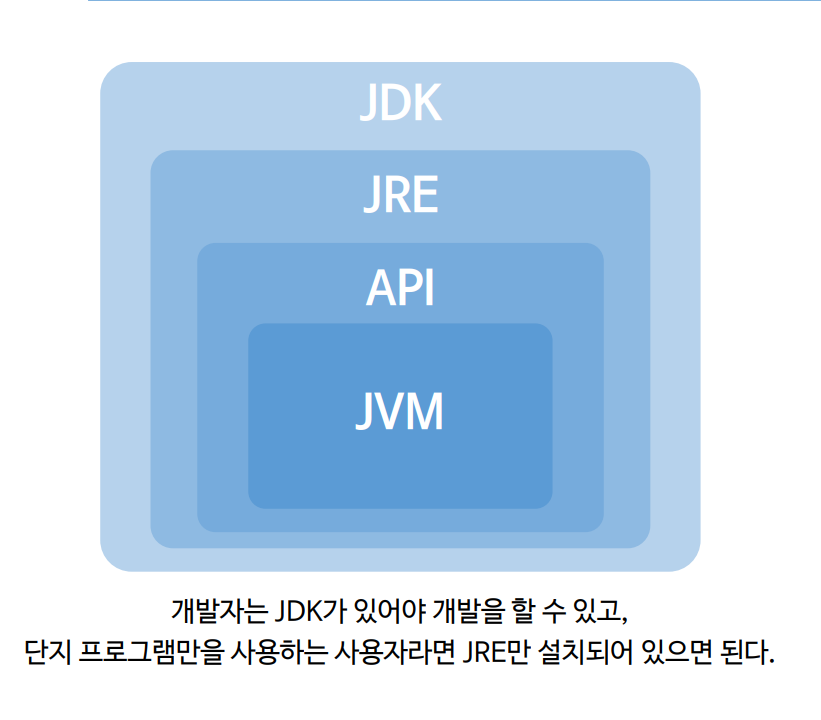 JDK
JRE
API
JVM

개발자는 JDK가 있어야 개발을 할 수 있고,
단지 프로그램만을 사용하는 사용자라면 JRE만 설치되어 있으면 된다.